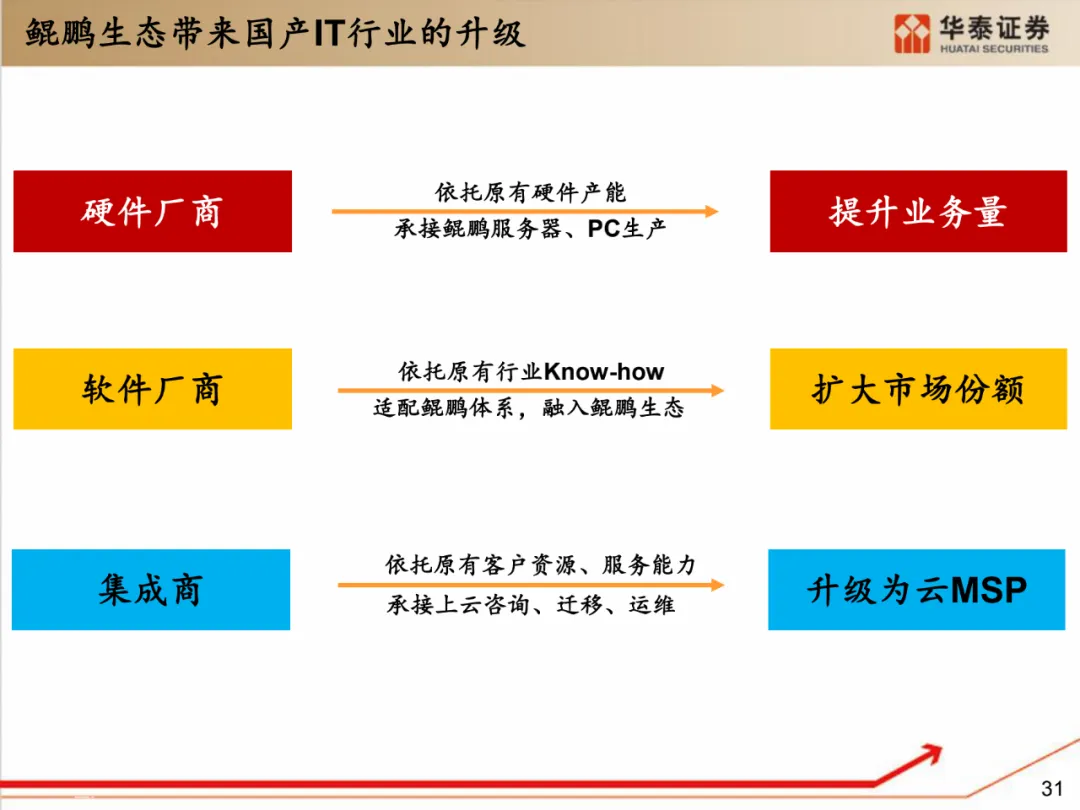 鲲鹏生态带来国产IT行业的升级

华泰证券
HUATAI SECURITIES

硬件厂商

依托原有硬件产能
承接鲲鹏服务器、PC生产

提升业务量

软件厂商

依托原有行业Know-how
适配鲲鹏体系，融入鲲鹏生态

扩大市场份额

集成商

依托原有客户资源、服务能力
承接上云咨询、迁移、运维

升级为云MSP

31